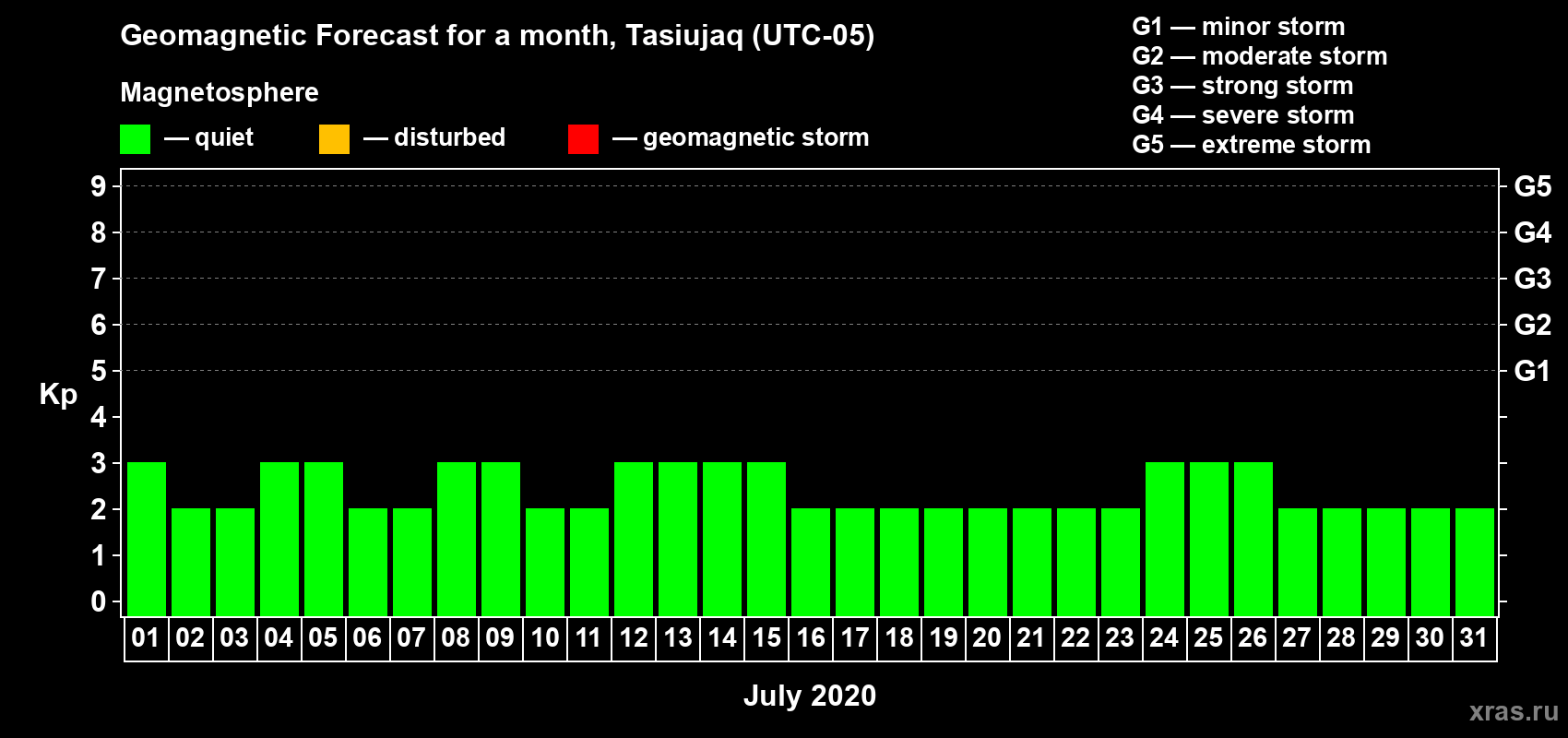 Geomagnetic Forecast for a month, Tasiujaq (UTC-05)

Magnetosphere

— quiet — disturbed — geomagnetic storm

G1 — minor storm
G2 — moderate storm
G3 — strong storm
G4 — severe storm
G5 — extreme storm

Kp

9
8
7
6
5
4
3
2
1
0

G5
G4
G3
G2
G1

01 02 03 04 05 06 07 08 09 10 11 12 13 14 15 16 17 18 19 20 21 22 23 24 25 26 27 28 29 30 31

July 2020

xras.ru